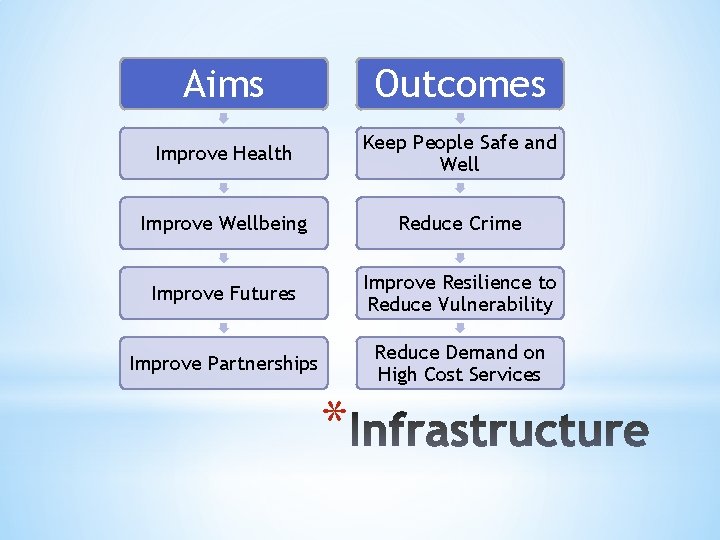 Aims

Improve Health

Improve Wellbeing

Improve Futures

Improve Partnerships

Outcomes

Keep People Safe and Well

Reduce Crime

Improve Resilience to Reduce Vulnerability

Reduce Demand on High Cost Services

*Infrastructure